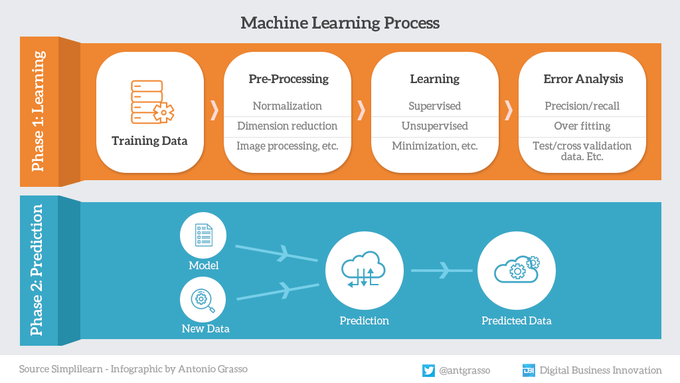 Machine Learning Process

Phase 1: Learning

Training Data

Pre-Processing
Normalization
Dimension reduction
Image processing, etc.

Learning
Supervised
Unsupervised
Minimization, etc.

Error Analysis
Precision/recall
Over fitting
Test/cross validation data. Etc.

Phase 2: Prediction

Model

New Data

Prediction

Predicted Data

Source Simplilearn - Infographic by Antonio Grasso

@antgrasso

DBI Digital Business Innovation